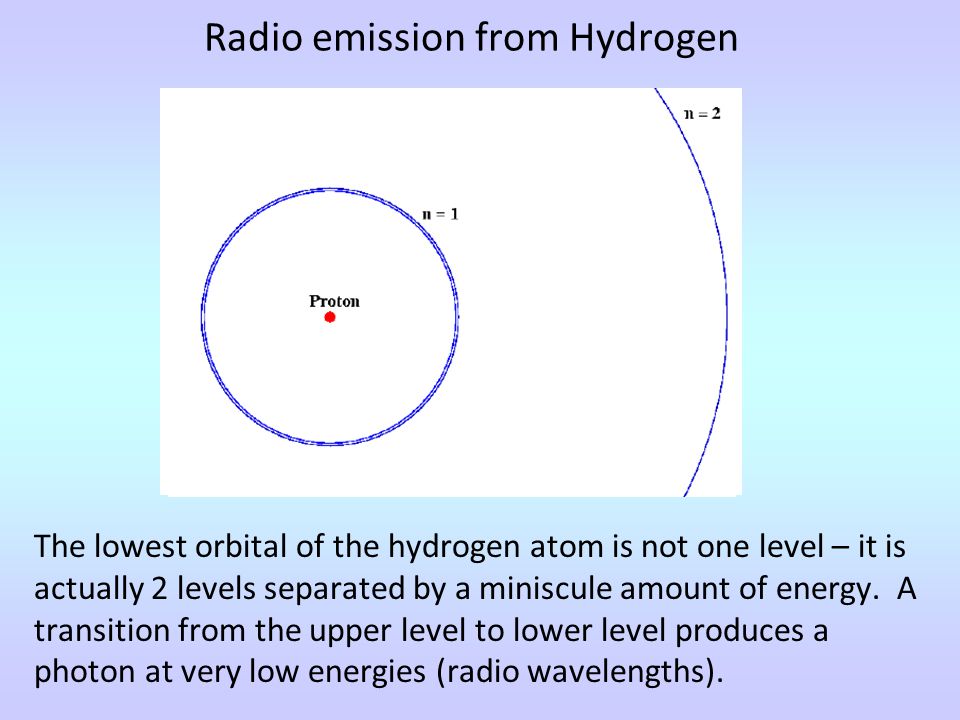 Radio emission from Hydrogen

n = 2

n = 1

Proton

The lowest orbital of the hydrogen atom is not one level – it is actually 2 levels separated by a miniscule amount of energy.  A transition from the upper level to lower level produces a photon at very low energies (radio wavelengths).